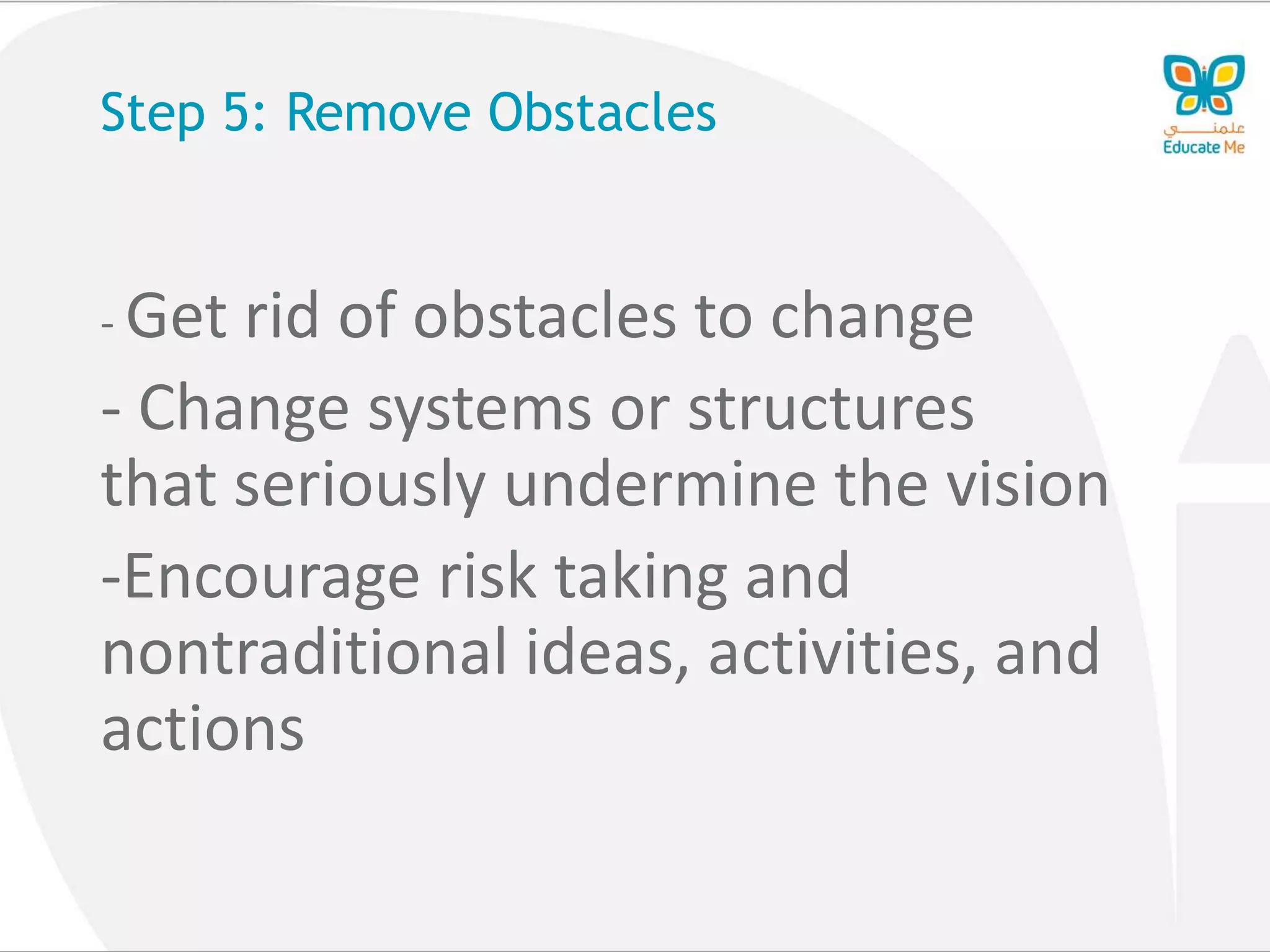 Step 5: Remove Obstacles

علمني
Educate Me

- Get rid of obstacles to change

- Change systems or structures that seriously undermine the vision

-Encourage risk taking and nontraditional ideas, activities, and actions